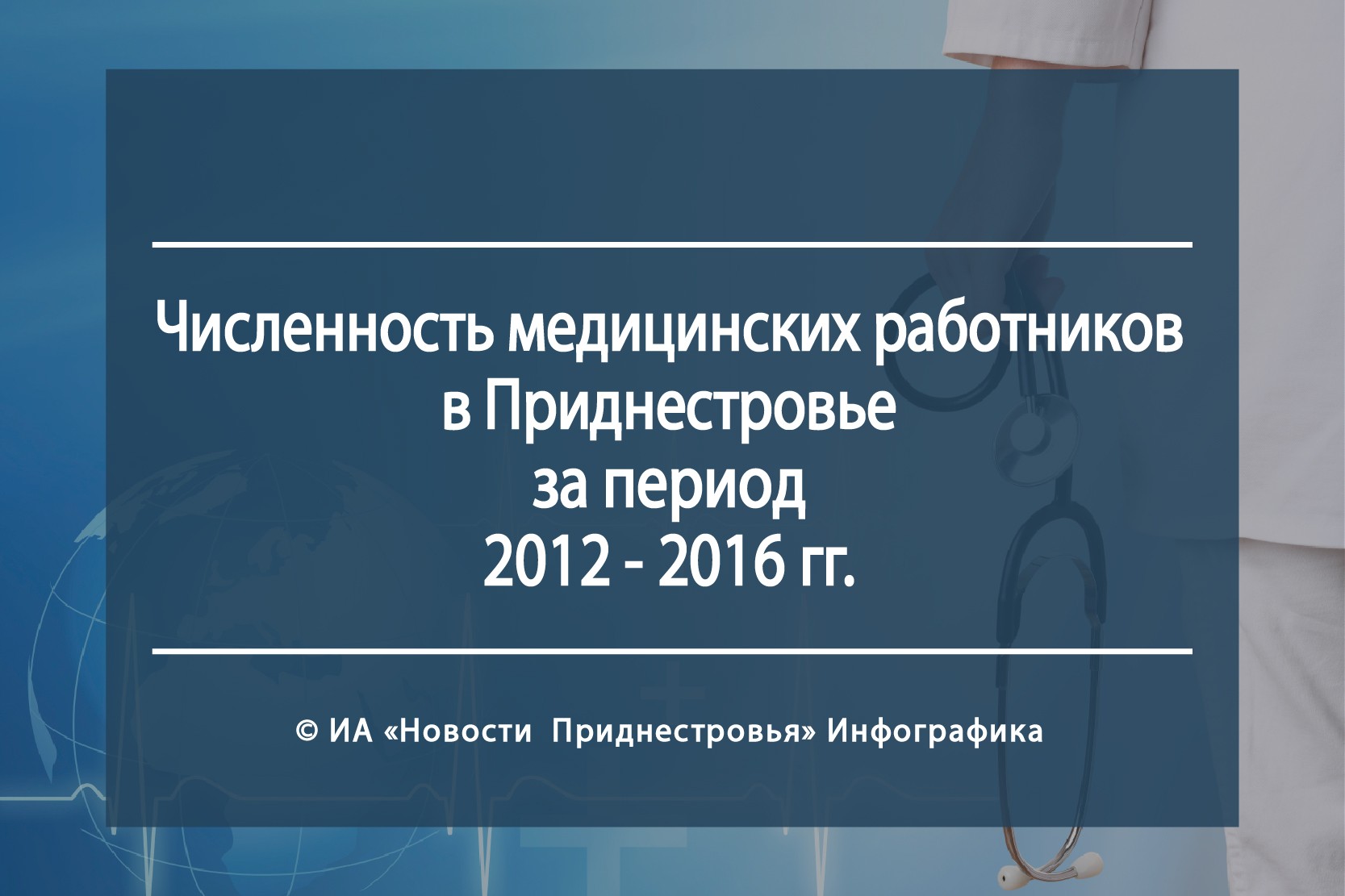 Численность медицинских работников в Приднестровье за период 2012 - 2016 гг.

© ИА «Новости Приднестровья» Инфографика